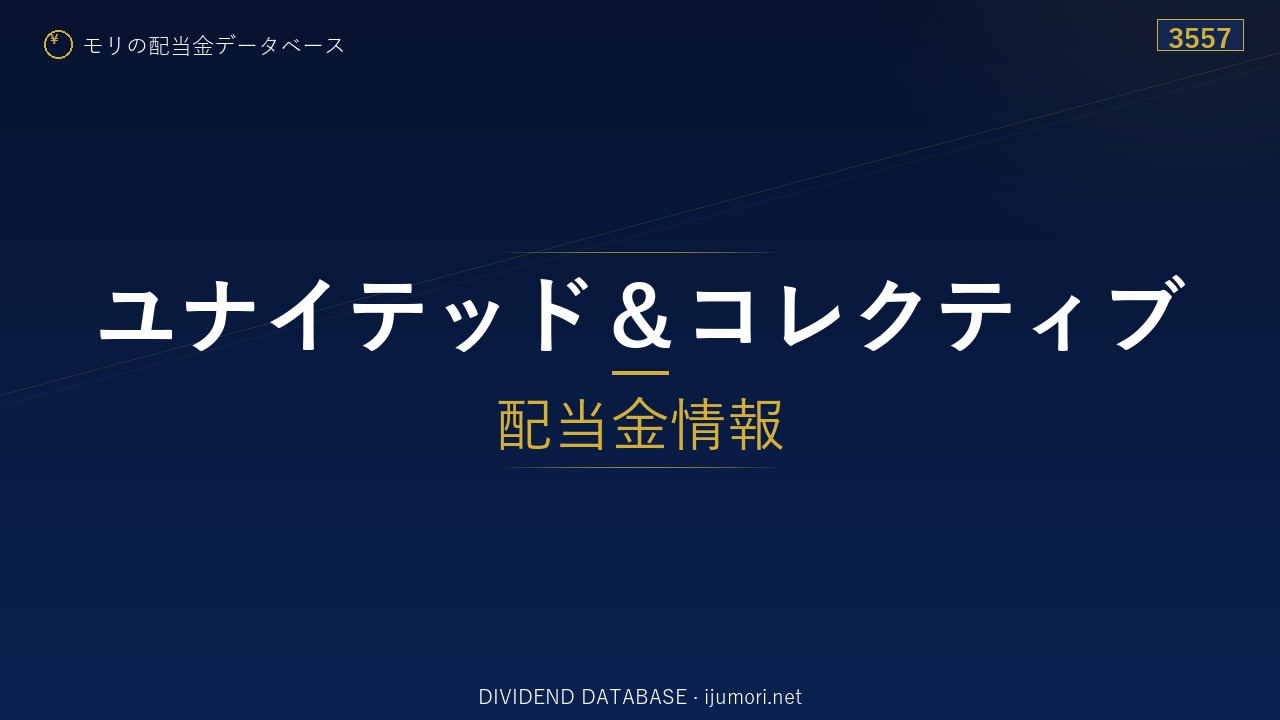 ¥ モリの配当金データベース

3557

ユナイテッド＆コレクティブ

配当金情報

DIVIDEND DATABASE · ijumori.net